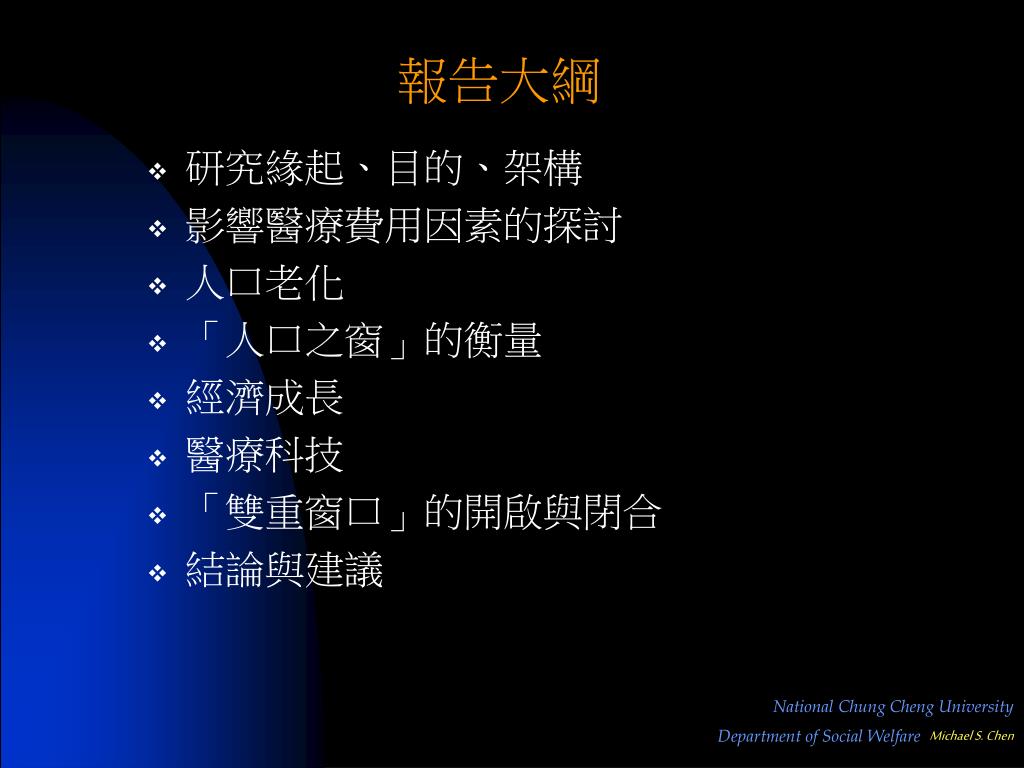 報告大綱

❖ 研究緣起、目的、架構
❖ 影響醫療費用因素的探討
❖ 人口老化
❖ 「人口之窗」的衡量
❖ 經濟成長
❖ 醫療科技
❖ 「雙重窗口」的開啟與閉合
❖ 結論與建議

National Chung Cheng University
Department of Social Welfare Michael S. Chen